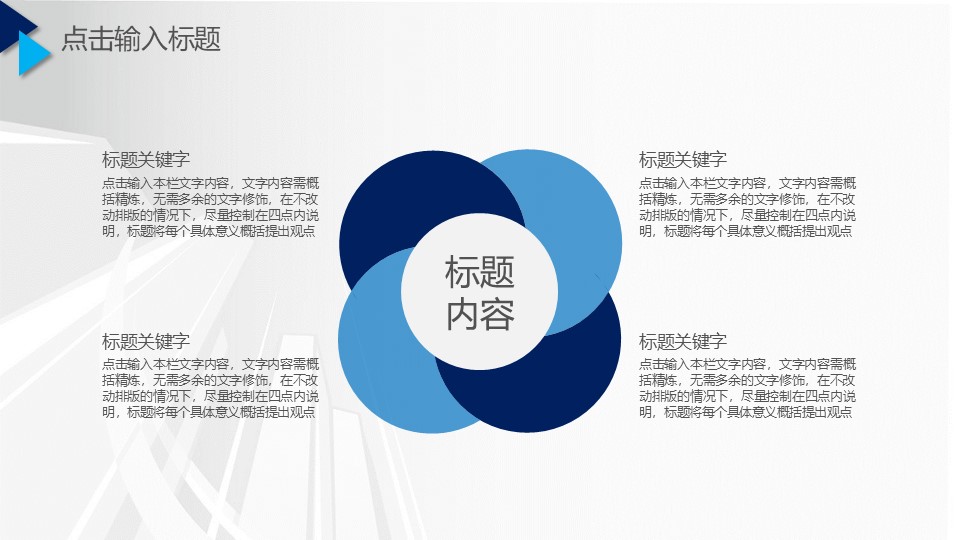 点击输入标题

标题关键字

点击输入本栏文字内容，文字内容需概括精炼，无需多余的文字修饰，在不改动排版的情况下，尽量控制在四点内说明，标题将每个具体意义概括提出观点

标题关键字

点击输入本栏文字内容，文字内容需概括精炼，无需多余的文字修饰，在不改动排版的情况下，尽量控制在四点内说明，标题将每个具体意义概括提出观点

标题内容

标题关键字

点击输入本栏文字内容，文字内容需概括精炼，无需多余的文字修饰，在不改动排版的情况下，尽量控制在四点内说明，标题将每个具体意义概括提出观点

标题关键字

点击输入本栏文字内容，文字内容需概括精炼，无需多余的文字修饰，在不改动排版的情况下，尽量控制在四点内说明，标题将每个具体意义概括提出观点